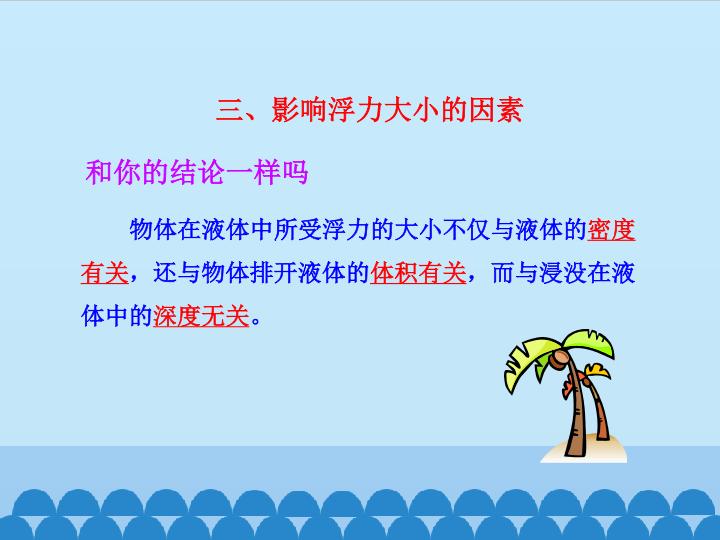 三、影响浮力大小的因素

和你的结论一样吗

物体在液体中所受浮力的大小不仅与液体的密度有关，还与物体排开液体的体积有关，而与浸没在液体中的深度无关。